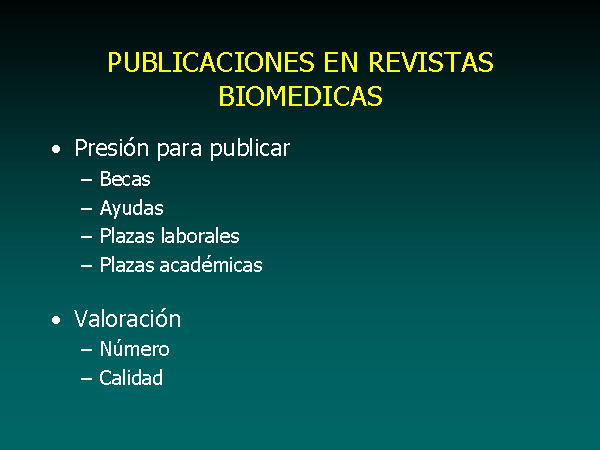 PUBLICACIONES EN REVISTAS BIOMEDICAS

• Presión para publicar
– Becas
– Ayudas
– Plazas laborales
– Plazas académicas

• Valoración
– Número
– Calidad